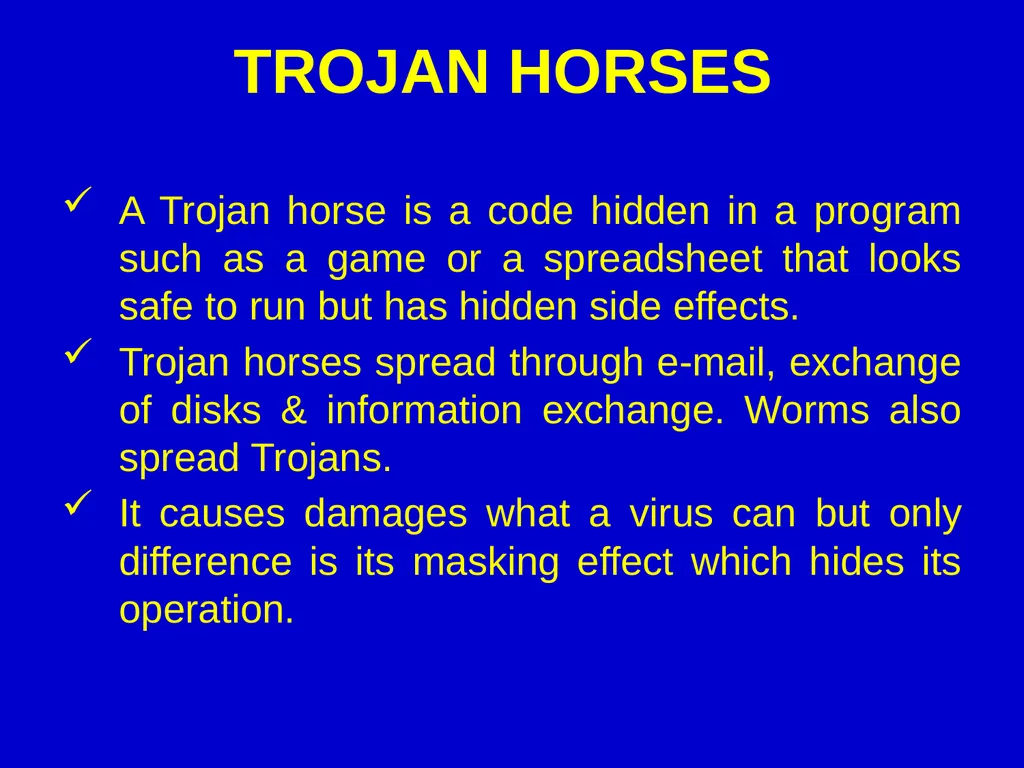 TROJAN HORSES

✓ A Trojan horse is a code hidden in a program such as a game or a spreadsheet that looks safe to run but has hidden side effects.

✓ Trojan horses spread through e-mail, exchange of disks & information exchange. Worms also spread Trojans.

✓ It causes damages what a virus can but only difference is its masking effect which hides its operation.